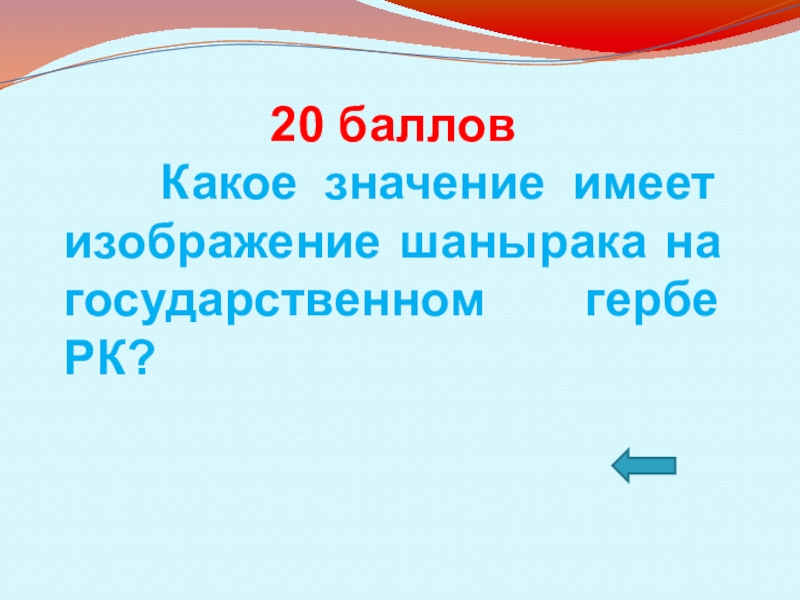 20 баллов

Какое значение имеет изображение шанырака на государственном гербе РК?